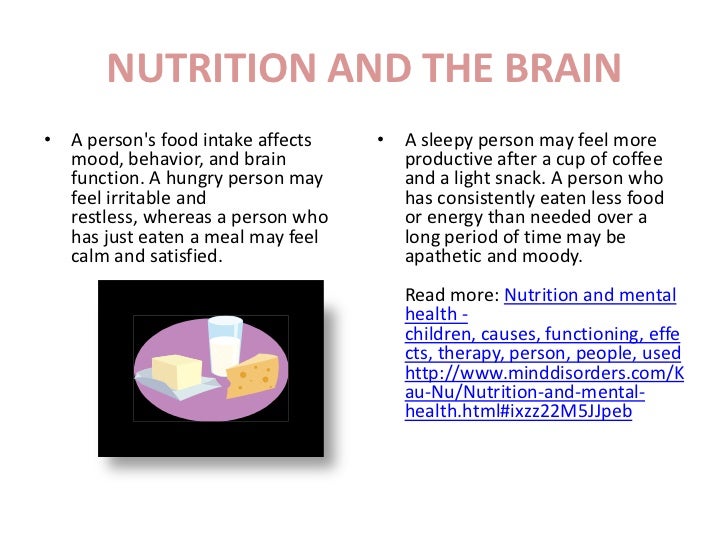 NUTRITION AND THE BRAIN

• A person's food intake affects mood, behavior, and brain function. A hungry person may feel irritable and restless, whereas a person who has just eaten a meal may feel calm and satisfied.

• A sleepy person may feel more productive after a cup of coffee and a light snack. A person who has consistently eaten less food or energy than needed over a long period of time may be apathetic and moody.

Read more: Nutrition and mental health - children, causes, functioning, effects, therapy, person, people, used http://www.minddisorders.com/Kau-Nu/Nutrition-and-mental-health.html#ixzz22M5JJpeb